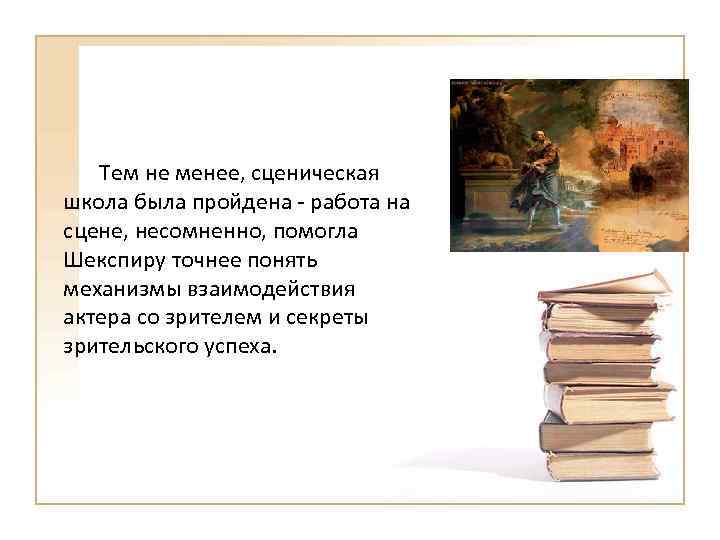 Тем не менее, сценическая школа была пройдена - работа на сцене, несомненно, помогла Шекспиру точнее понять механизмы взаимодействия актера со зрителем и секреты зрительского успеха.